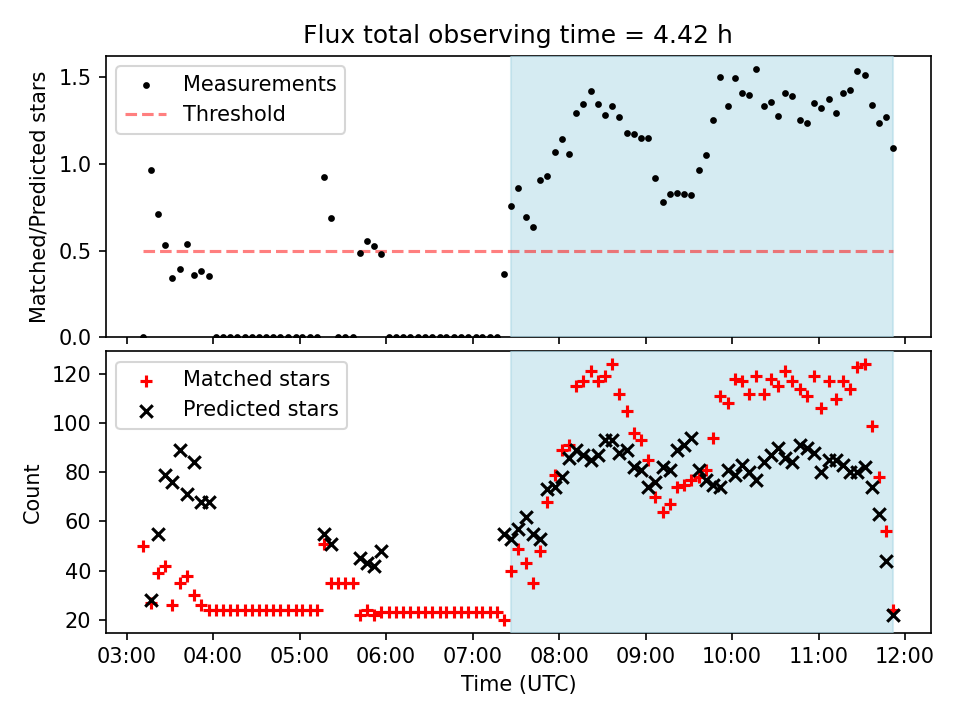 Flux total observing time = 4.42 h

Measurements
Threshold

Matched/Predicted stars

1.5
1.0
0.5
0.0

Matched stars
Predicted stars

Count

120
100
80
60
40
20

03:00 04:00 05:00 06:00 07:00 08:00 09:00 10:00 11:00 12:00

Time (UTC)